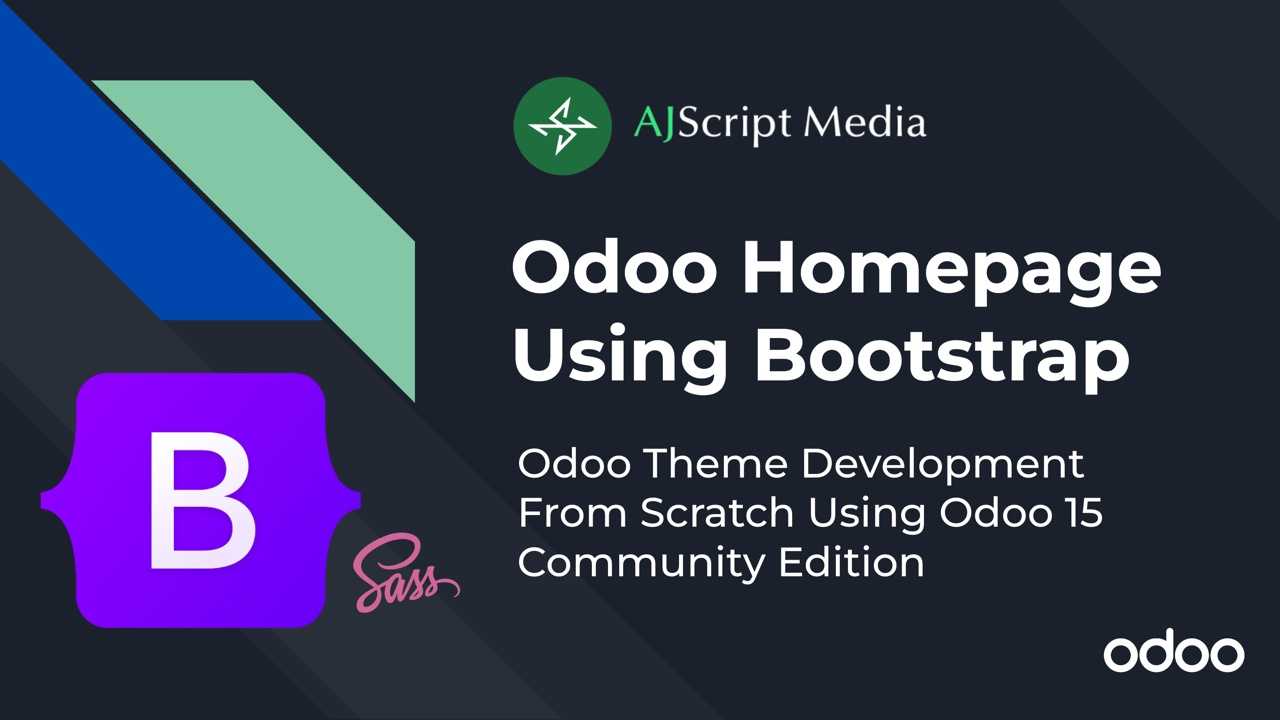 AJScript Media

Odoo Homepage Using Bootstrap

Odoo Theme Development From Scratch Using Odoo 15 Community Edition

B

Sass

odoo